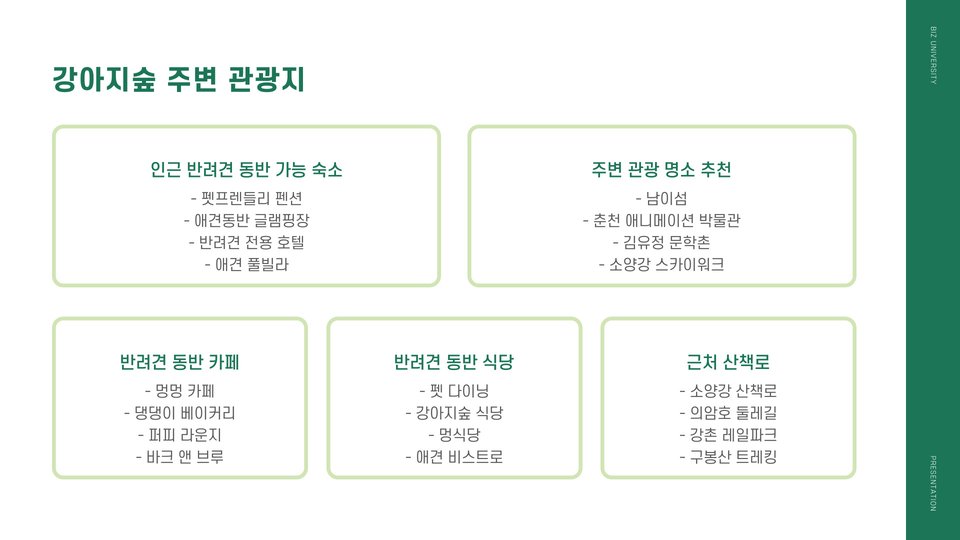 강아지숲 주변 관광지

인근 반려견 동반 가능 숙소
- 펫프렌들리 펜션
- 애견동반 글램핑장
- 반려견 전용 호텔
- 애견 풀빌라

주변 관광 명소 추천
- 남이섬
- 춘천 애니메이션 박물관
- 김유정 문학촌
- 소양강 스카이워크

반려견 동반 카페
- 멍멍 카페
- 댕댕이 베이커리
- 퍼피 라운지
- 바크 앤 브루

반려견 동반 식당
- 펫 다이닝
- 강아지숲 식당
- 멍식당
- 애견 비스트로

근처 산책로
- 소양강 산책로
- 의암호 둘레길
- 강촌 레일파크
- 구봉산 트레킹

BIZ UNIVERSITY

PRESENTATION